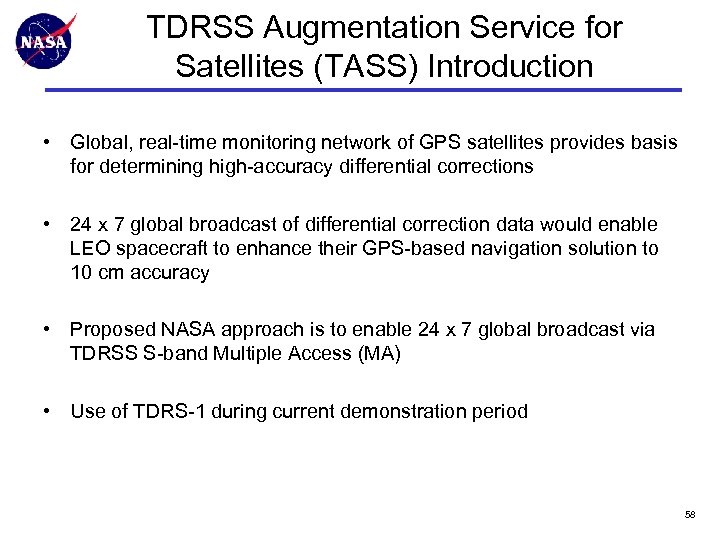 NASA

TDRSS Augmentation Service for Satellites (TASS) Introduction

• Global, real-time monitoring network of GPS satellites provides basis for determining high-accuracy differential corrections

• 24 x 7 global broadcast of differential correction data would enable LEO spacecraft to enhance their GPS-based navigation solution to 10 cm accuracy

• Proposed NASA approach is to enable 24 x 7 global broadcast via TDRSS S-band Multiple Access (MA)

• Use of TDRS-1 during current demonstration period

58